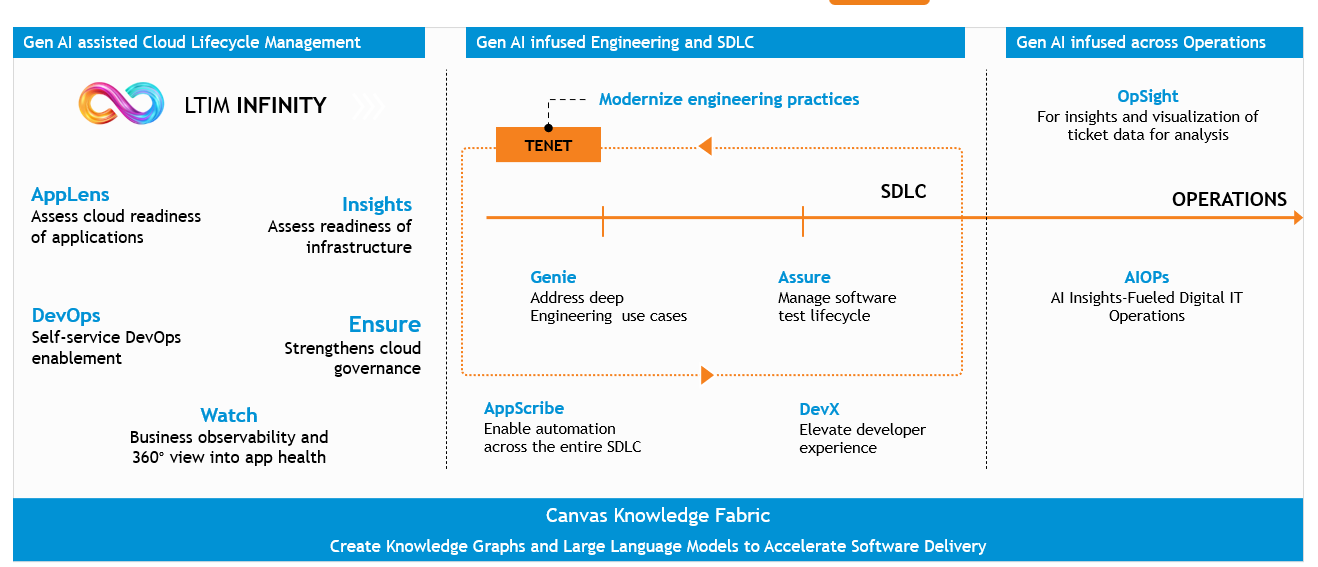 Gen AI assisted Cloud Lifecycle Management

LTIM INFINITY

AppLens
Assess cloud readiness of applications

Insights
Assess readiness of infrastructure

DevOps
Self-service DevOps enablement

Ensure
Strengthens cloud governance

Watch
Business observability and 360° view into app health

Gen AI infused Engineering and SDLC

Modernize engineering practices

TENET

SDLC

Genie
Address deep Engineering use cases

Assure
Manage software test lifecycle

AppScribe
Enable automation across the entire SDLC

DevX
Elevate developer experience

Gen AI infused across Operations

OpSight
For insights and visualization of ticket data for analysis

OPERATIONS

AIOPs
AI Insights-Fueled Digital IT Operations

Canvas Knowledge Fabric
Create Knowledge Graphs and Large Language Models to Accelerate Software Delivery